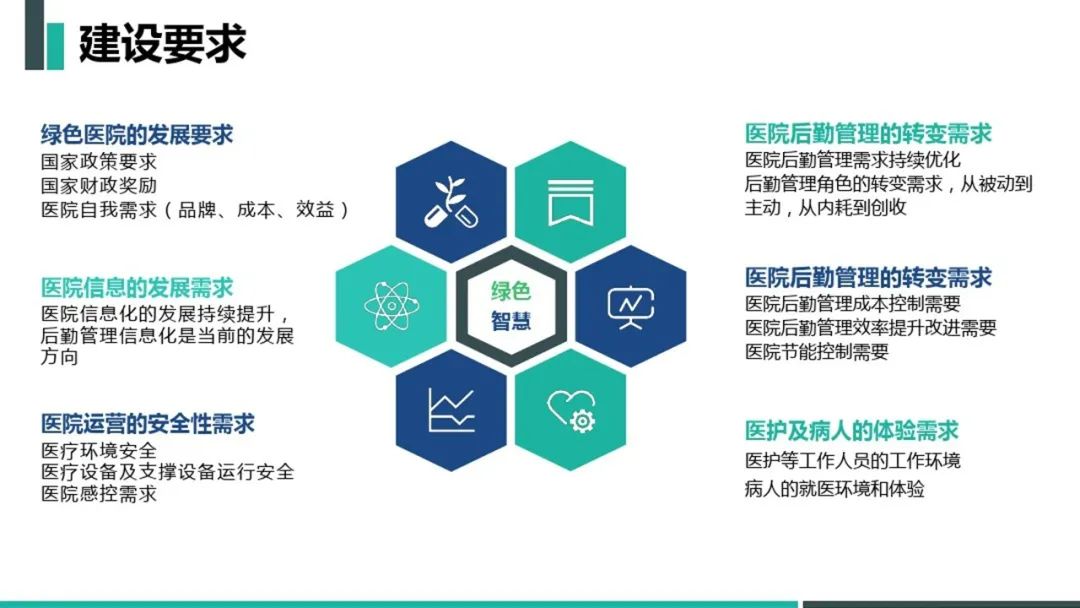 建设要求

绿色医院的发展要求
国家政策要求
国家财政奖励
医院自我需求（品牌、成本、效益）

医院信息的发展需求
医院信息化的发展持续提升，后勤管理信息化是当前的发展方向

医院运营的安全性需求
医疗环境安全
医疗设备及支撑设备运行安全
医院感控需求

绿色
智慧

医院后勤管理的转变需求
医院后勤管理需求持续优化
后勤管理角色的转变需求，从被动到主动，从内耗到创收

医院后勤管理的转变需求
医院后勤管理成本控制需要
医院后勤管理效率提升改进需要
医院节能控制需要

医护及病人的体验需求
医护等工作人员的工作环境
病人的就医环境和体验